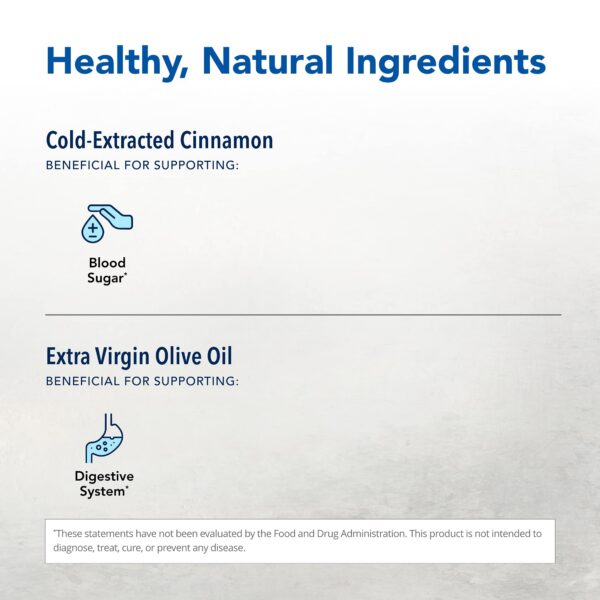 Healthy, Natural Ingredients

Cold-Extracted Cinnamon
BENEFICIAL FOR SUPPORTING:

Blood Sugar*

Extra Virgin Olive Oil
BENEFICIAL FOR SUPPORTING:

Digestive System*

*These statements have not been evaluated by the Food and Drug Administration. This product is not intended to diagnose, treat, cure, or prevent any disease.